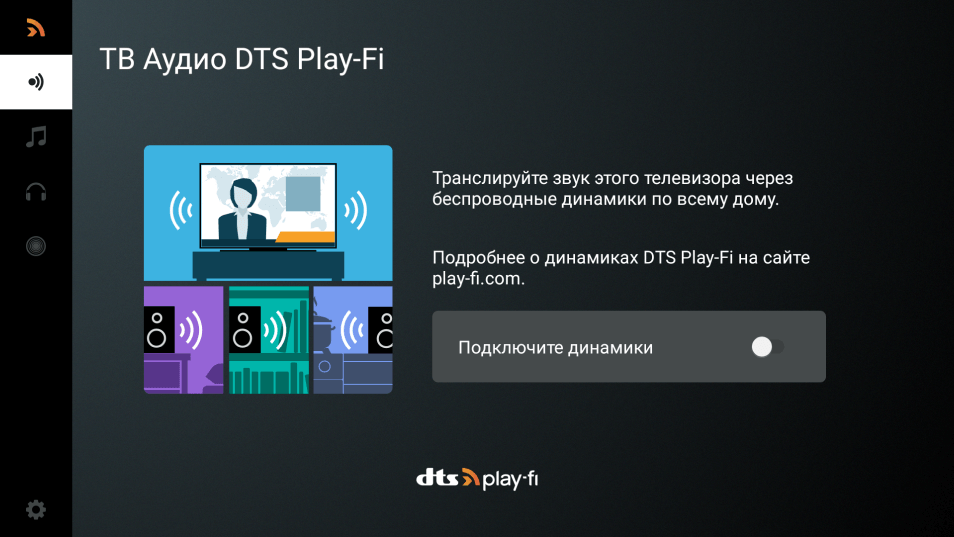 ТВ Аудио DTS Play-Fi

Транслируйте звук этого телевизора через беспроводные динамики по всему дому.

Подробнее о динамиках DTS Play-Fi на сайте play-fi.com.

Подключите динамики

dts play-fi